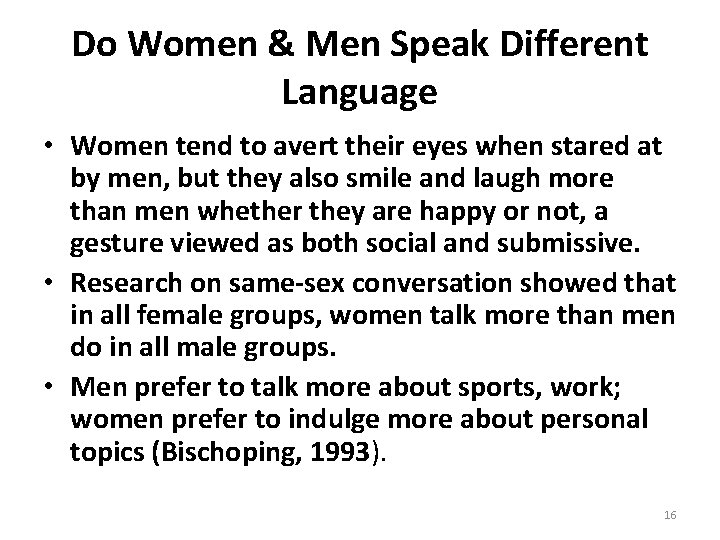 Do Women & Men Speak Different Language

• Women tend to avert their eyes when stared at by men, but they also smile and laugh more than men whether they are happy or not, a gesture viewed as both social and submissive.

• Research on same-sex conversation showed that in all female groups, women talk more than men do in all male groups.

• Men prefer to talk more about sports, work; women prefer to indulge more about personal topics (Bischoping, 1993).

16